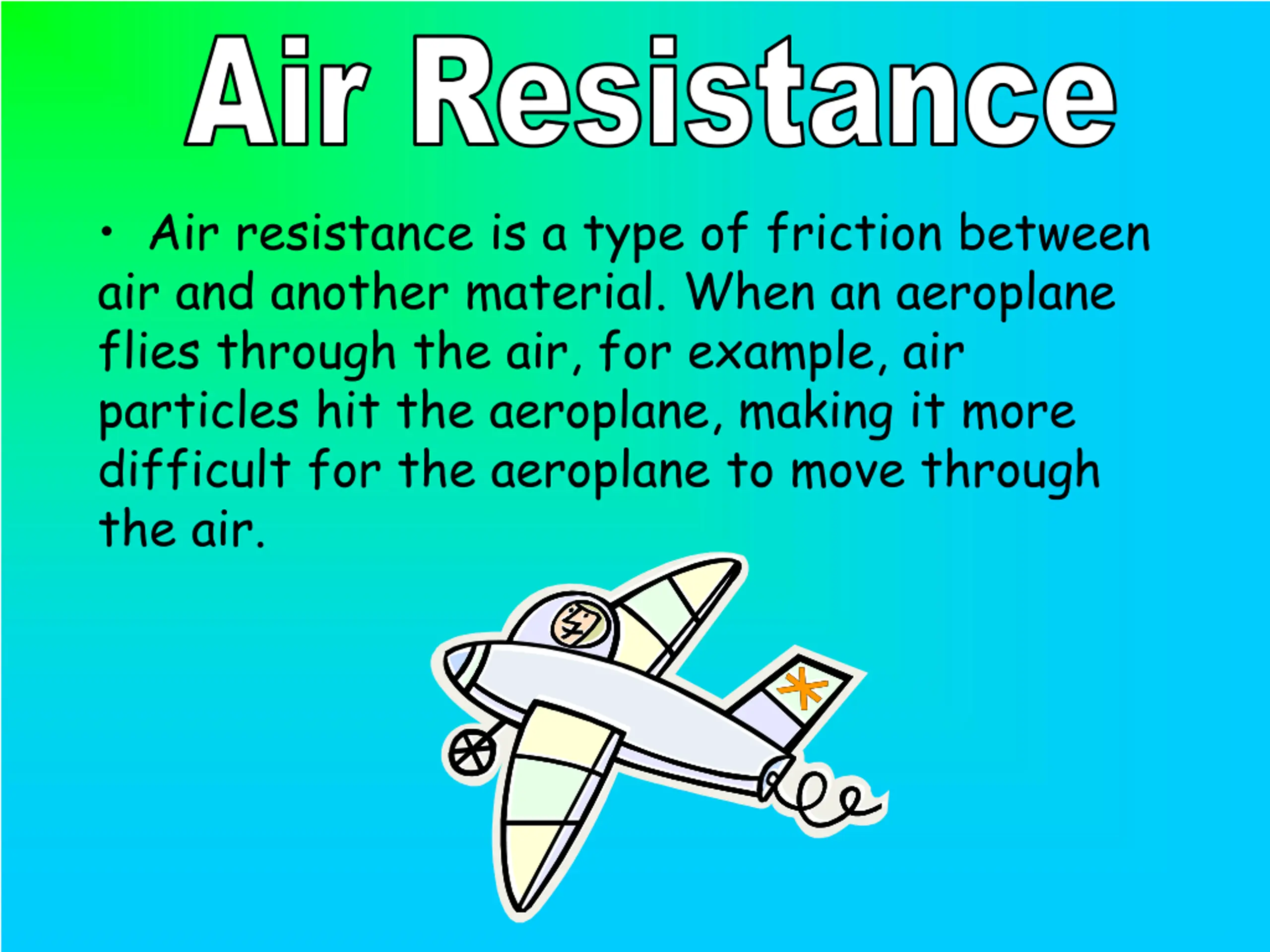 Air Resistance

• Air resistance is a type of friction between air and another material. When an aeroplane flies through the air, for example, air particles hit the aeroplane, making it more difficult for the aeroplane to move through the air.